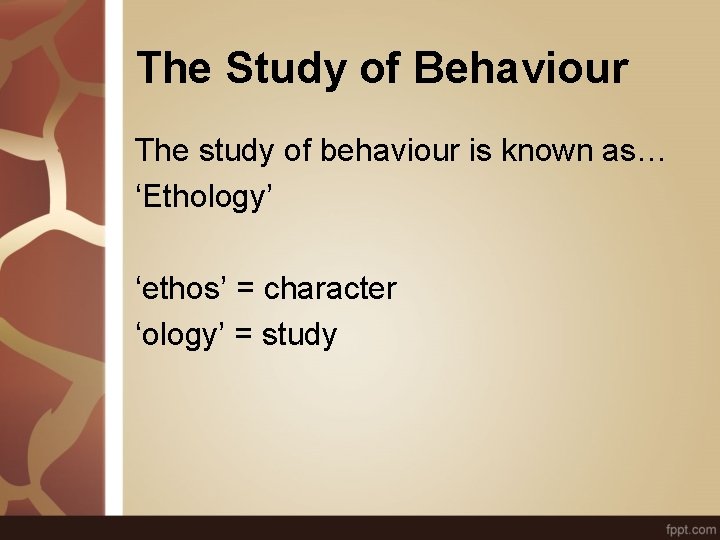 The Study of Behaviour

The study of behaviour is known as…
‘Ethology’

‘ethos’ = character
‘ology’ = study

fppt.com